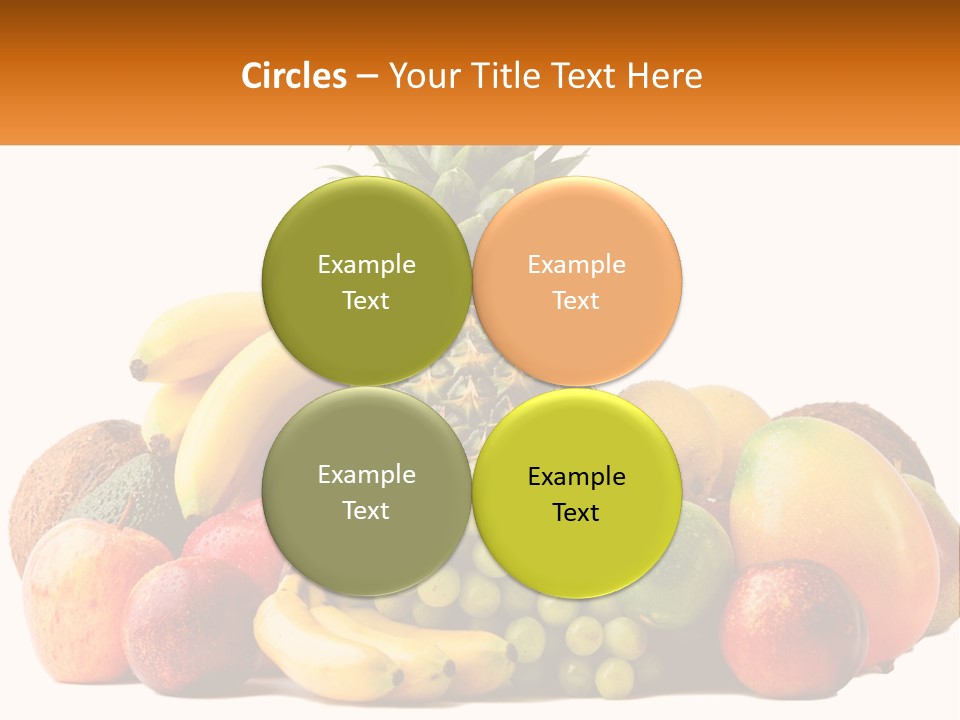 Circles – Your Title Text Here

Example Text

Example Text

Example Text

Example Text